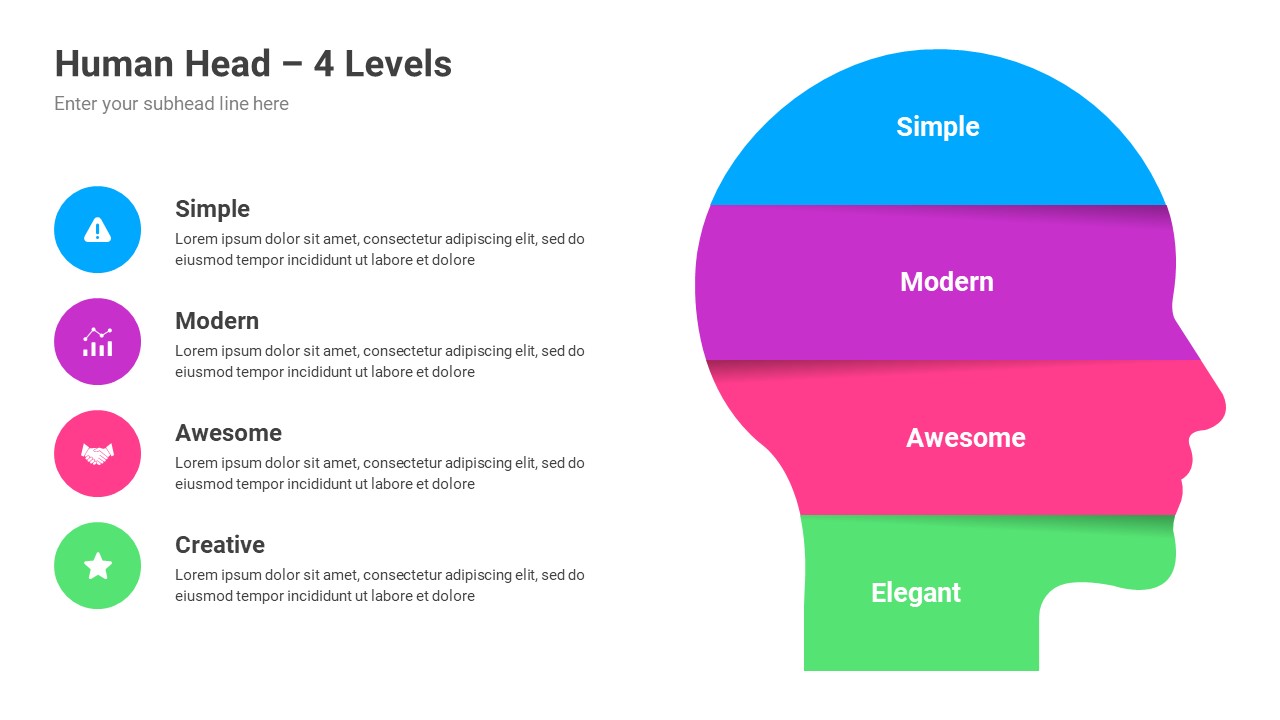 Human Head – 4 Levels
Enter your subhead line here

Simple
Lorem ipsum dolor sit amet, consectetur adipiscing elit, sed do eiusmod tempor incididunt ut labore et dolore

Modern
Lorem ipsum dolor sit amet, consectetur adipiscing elit, sed do eiusmod tempor incididunt ut labore et dolore

Awesome
Lorem ipsum dolor sit amet, consectetur adipiscing elit, sed do eiusmod tempor incididunt ut labore et dolore

Creative
Lorem ipsum dolor sit amet, consectetur adipiscing elit, sed do eiusmod tempor incididunt ut labore et dolore

Simple
Modern
Awesome
Elegant